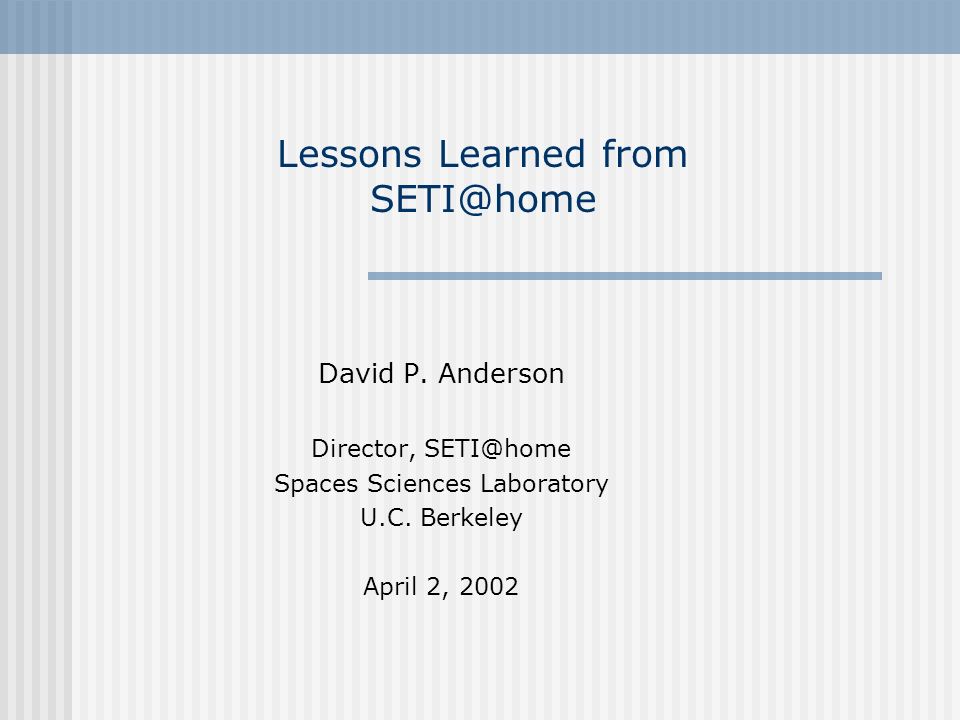 Lessons Learned from SETI@home

David P. Anderson

Director, SETI@home
Spaces Sciences Laboratory
U.C. Berkeley

April 2, 2002